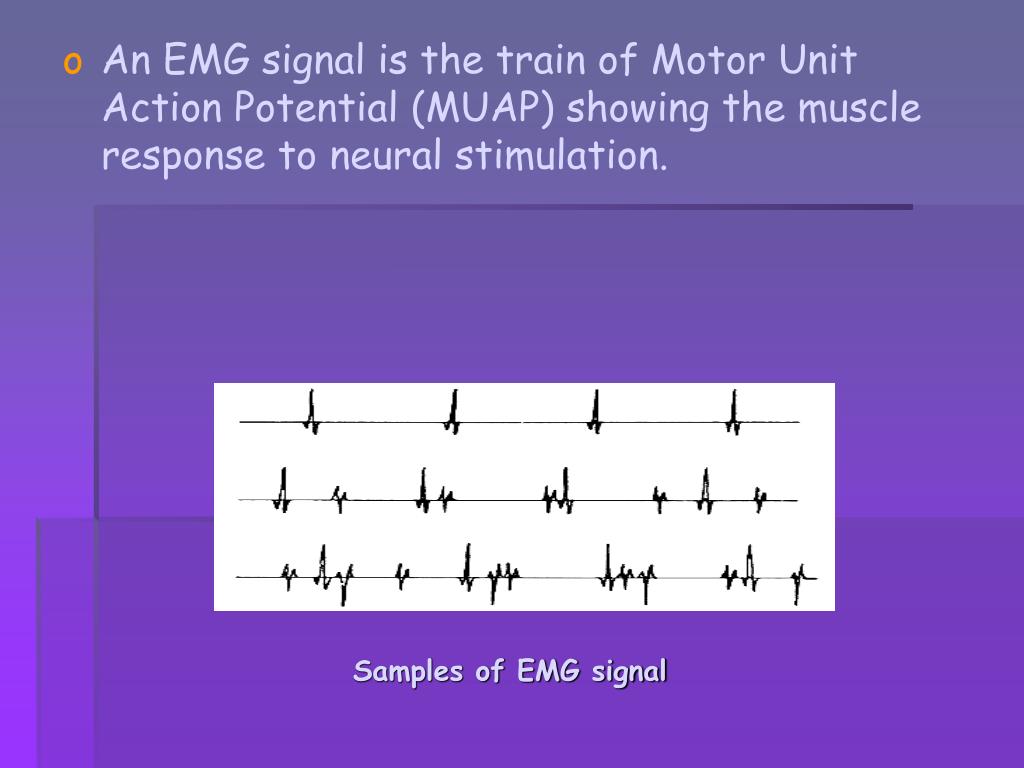 o An EMG signal is the train of Motor Unit Action Potential (MUAP) showing the muscle response to neural stimulation.

Samples of EMG signal